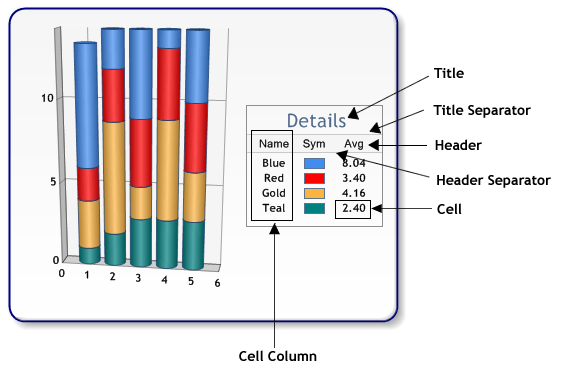 10
5
0
0 1 2 3 4 5 6

Details

| Name | Sym | Avg |
|---|---|---|
| Blue | | 8.04 |
| Red | | 3.40 |
| Gold | | 4.16 |
| Teal | | 2.40 |

Title
Title Separator
Header
Header Separator
Cell
Cell Column